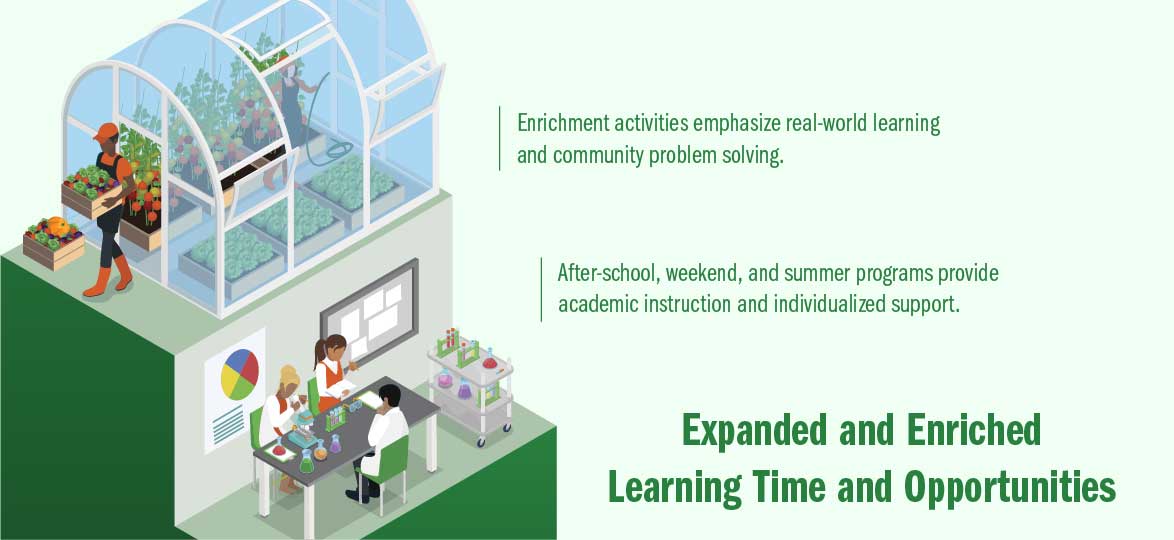 Enrichment activities emphasize real-world learning and community problem solving.

After-school, weekend, and summer programs provide academic instruction and individualized support.

Expanded and Enriched Learning Time and Opportunities